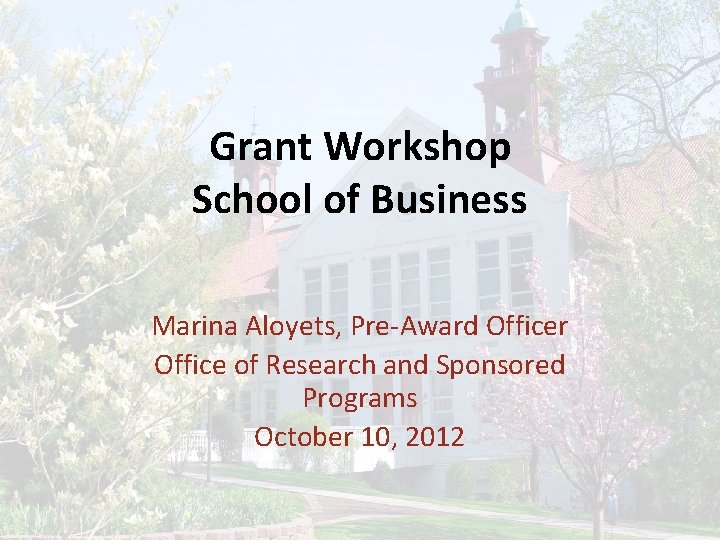 Grant Workshop
School of Business

Marina Aloyets, Pre-Award Officer
Office of Research and Sponsored Programs
October 10, 2012